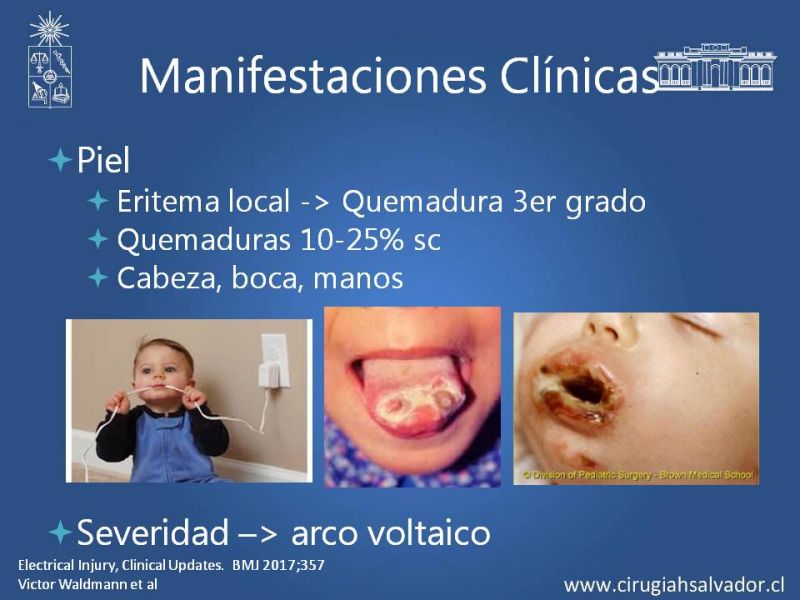 Manifestaciones Clínicas

Piel

Eritema local -> Quemadura 3er grado

Quemaduras 10-25% sc

Cabeza, boca, manos

© Division of Pediatric Surgery - Brown Medical School

Severidad –> arco voltaico

Electrical Injury, Clinical Updates. BMJ 2017;357
Victor Waldmann et al

www.cirugiahsalvador.cl